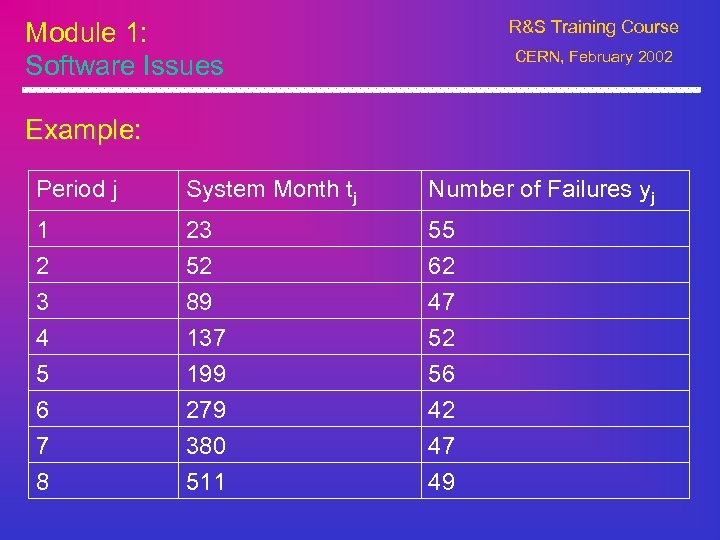 Module 1:
Software Issues

R&S Training Course
CERN, February 2002

Example:

| Period j | System Month $t_j$ | Number of Failures $y_j$ |
|---|---|---|
| 1 | 23 | 55 |
| 2 | 52 | 62 |
| 3 | 89 | 47 |
| 4 | 137 | 52 |
| 5 | 199 | 56 |
| 6 | 279 | 42 |
| 7 | 380 | 47 |
| 8 | 511 | 49 |